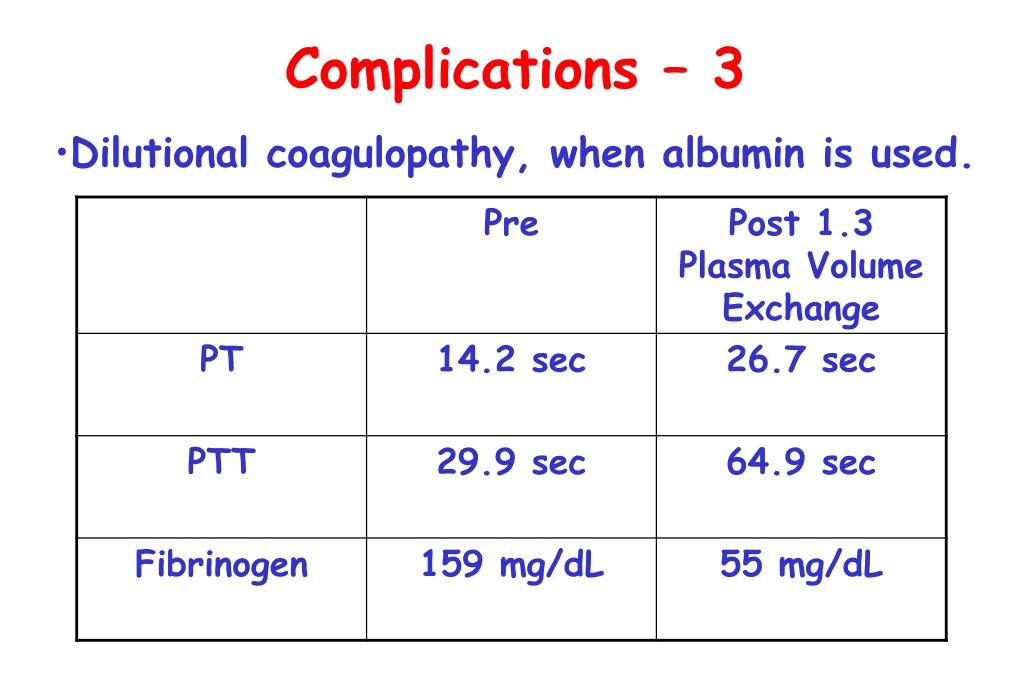 Complications – 3

•Dilutional coagulopathy, when albumin is used.

| | Pre | Post 1.3 Plasma Volume Exchange |
|---|---|---|
| PT | 14.2 sec | 26.7 sec |
| PTT | 29.9 sec | 64.9 sec |
| Fibrinogen | 159 mg/dL | 55 mg/dL |